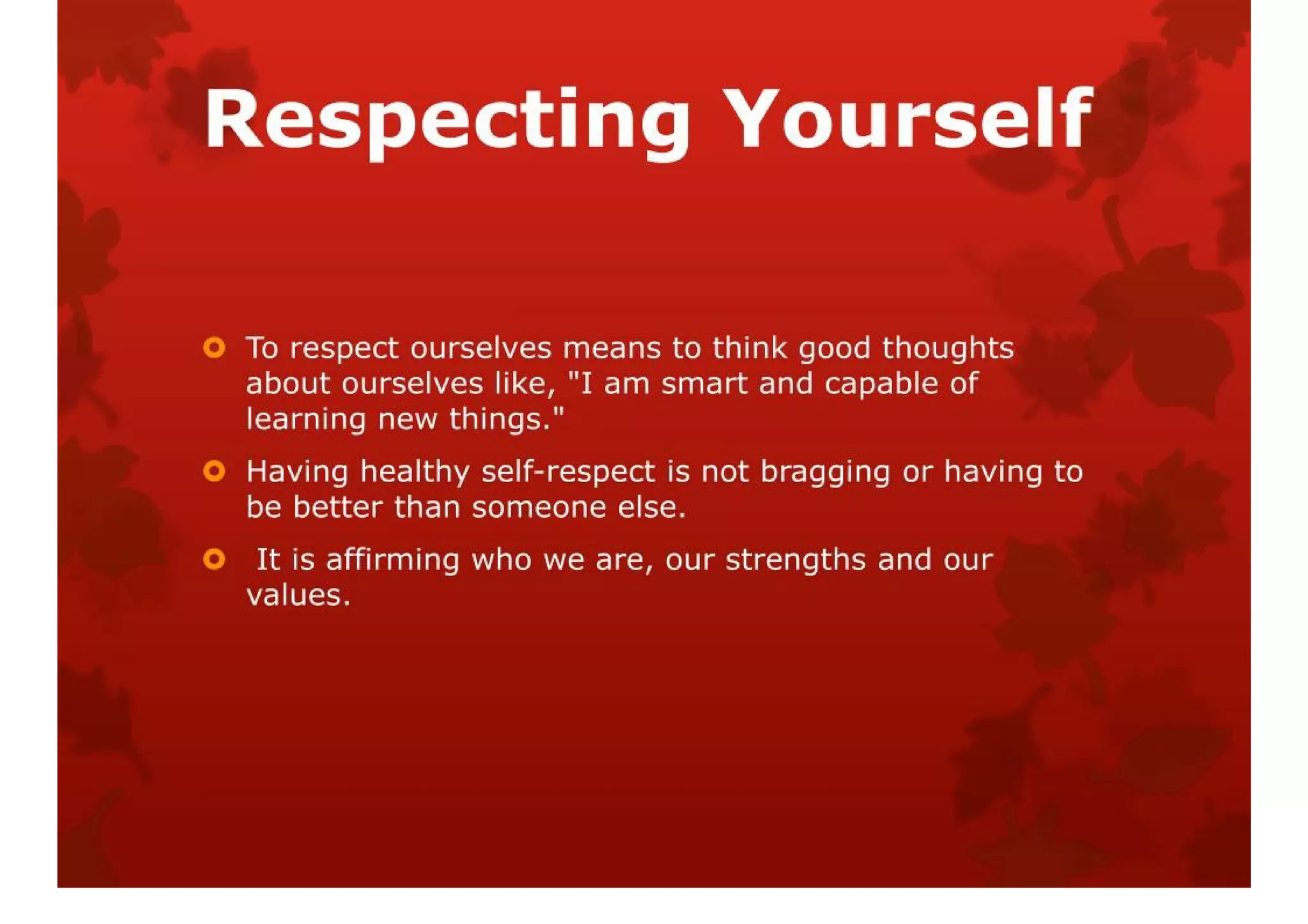 Respecting Yourself

To respect ourselves means to think good thoughts about ourselves like, "I am smart and capable of learning new things."

Having healthy self-respect is not bragging or having to be better than someone else.

It is affirming who we are, our strengths and our values.